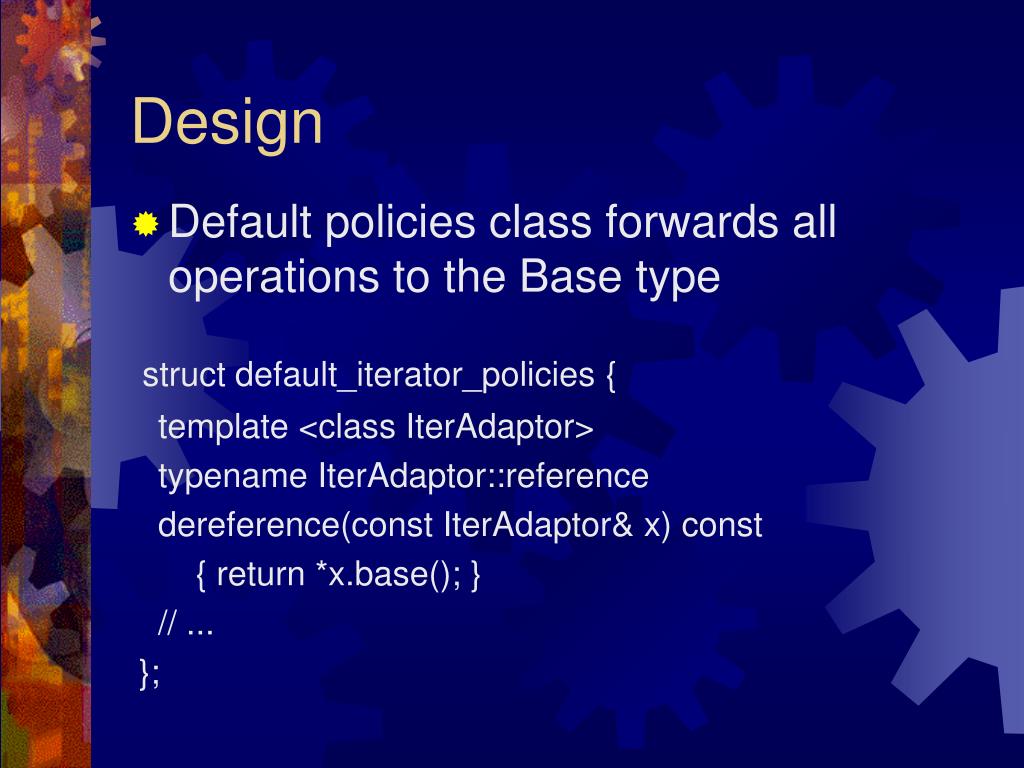 Design

Default policies class forwards all operations to the Base type

struct default_iterator_policies {
template <class IterAdaptor>
typename IterAdaptor::reference
dereference(const IterAdaptor& x) const
{ return *x.base(); }
// ...
};